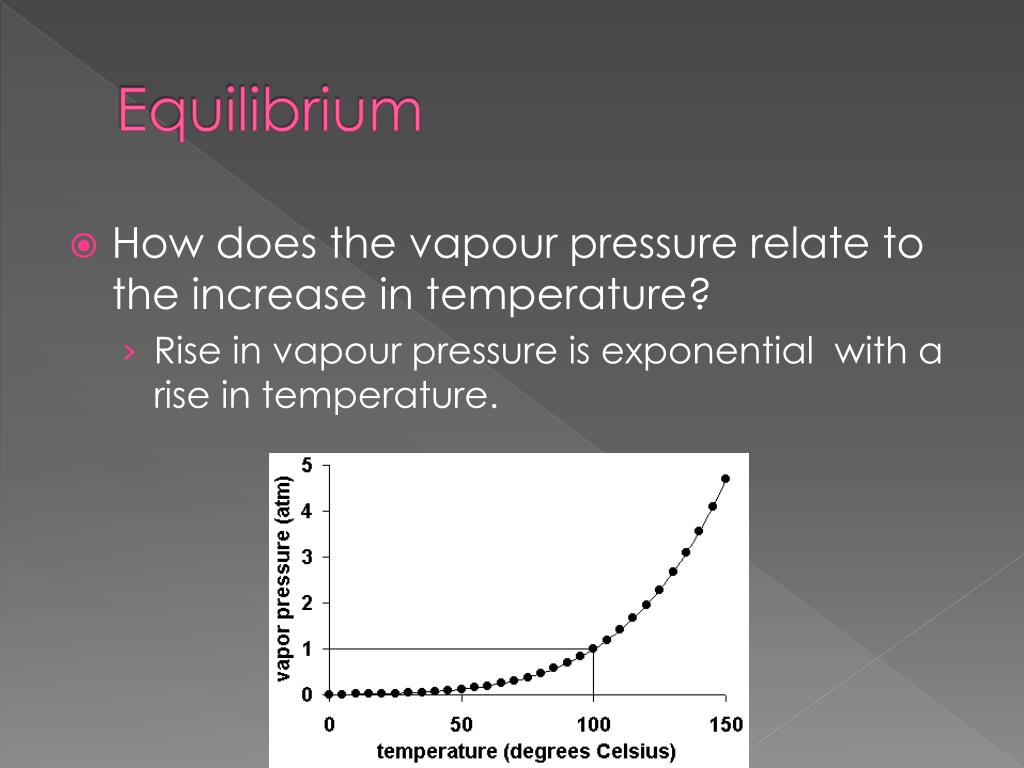 Equilibrium

How does the vapour pressure relate to the increase in temperature?

› Rise in vapour pressure is exponential with a rise in temperature.

vapor pressure (atm)

5
4
3
2
1
0

0
50
100
150

temperature (degrees Celsius)